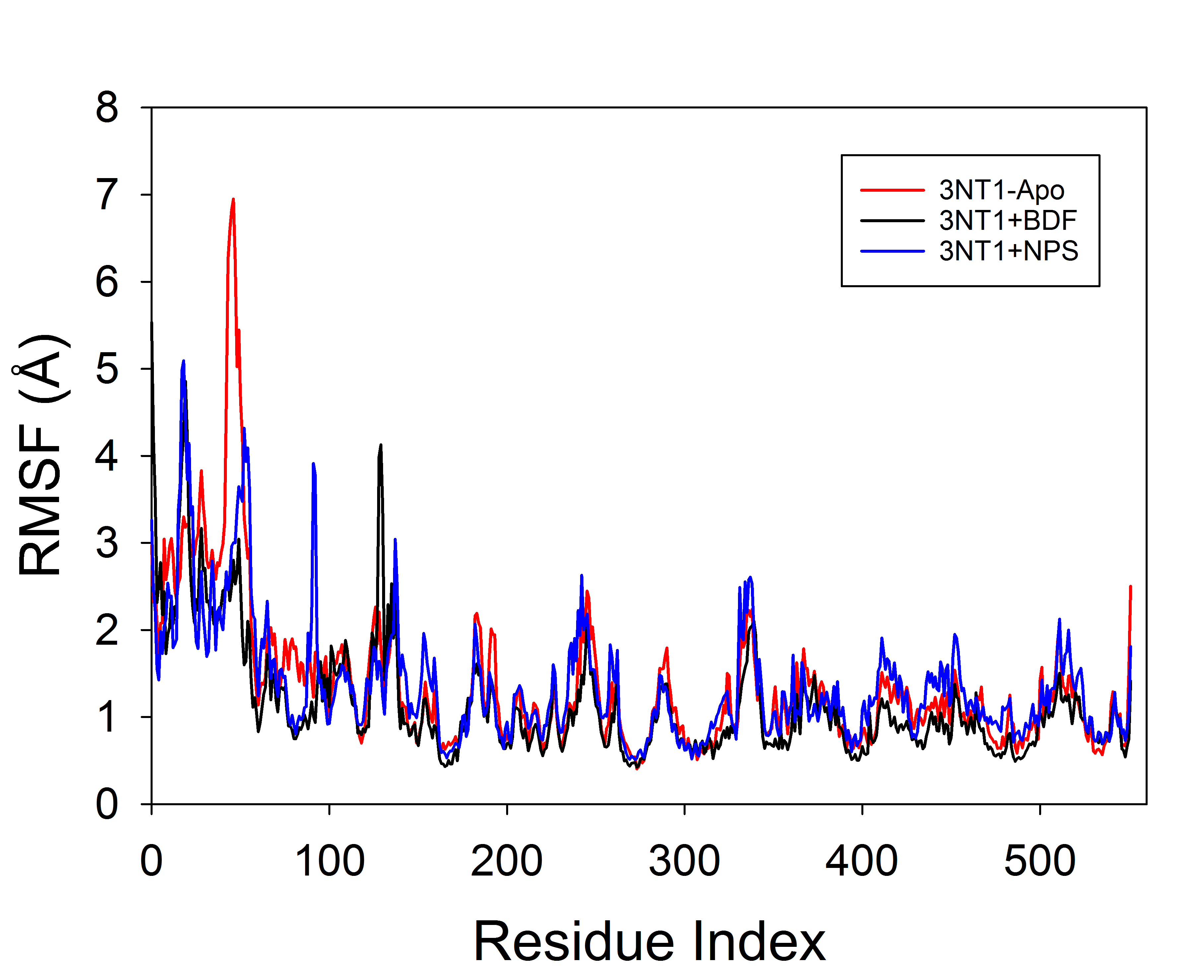 RMSF (Å)

8
7
6
5
4
3
2
1
0

0
100
200
300
400
500

Residue Index

3NT1-Apo
3NT1+BDF
3NT1+NPS